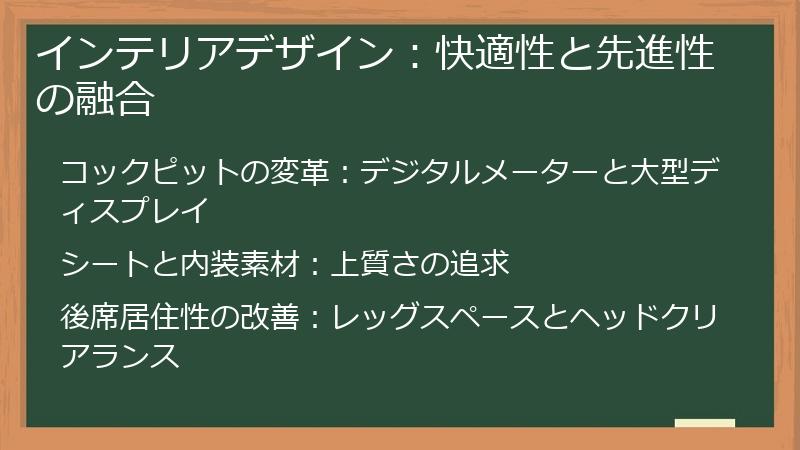 インテリアデザイン：快適性と先進性の融合

コックピットの変革：デジタルメーターと大型ディスプレイ

シートと内装素材：上質さの追求

後席居住性の改善：レッグスペースとヘッドクリアランス